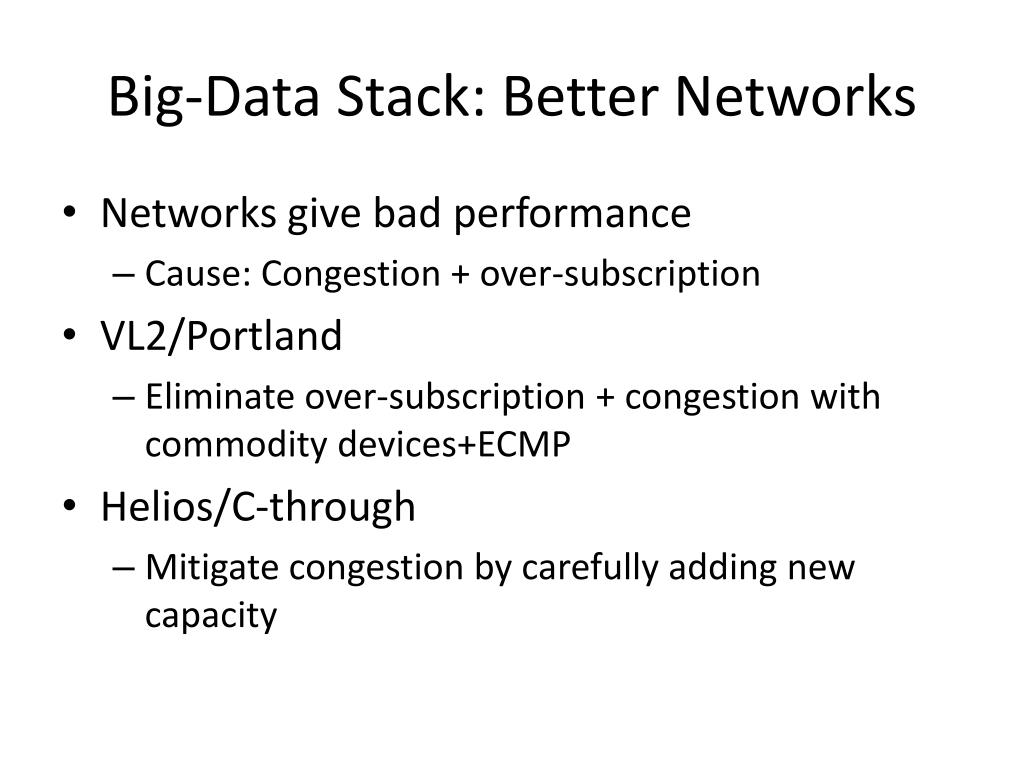 Big-Data Stack: Better Networks

• Networks give bad performance
– Cause: Congestion + over-subscription
• VL2/Portland
– Eliminate over-subscription + congestion with commodity devices+ECMP
• Helios/C-through
– Mitigate congestion by carefully adding new capacity